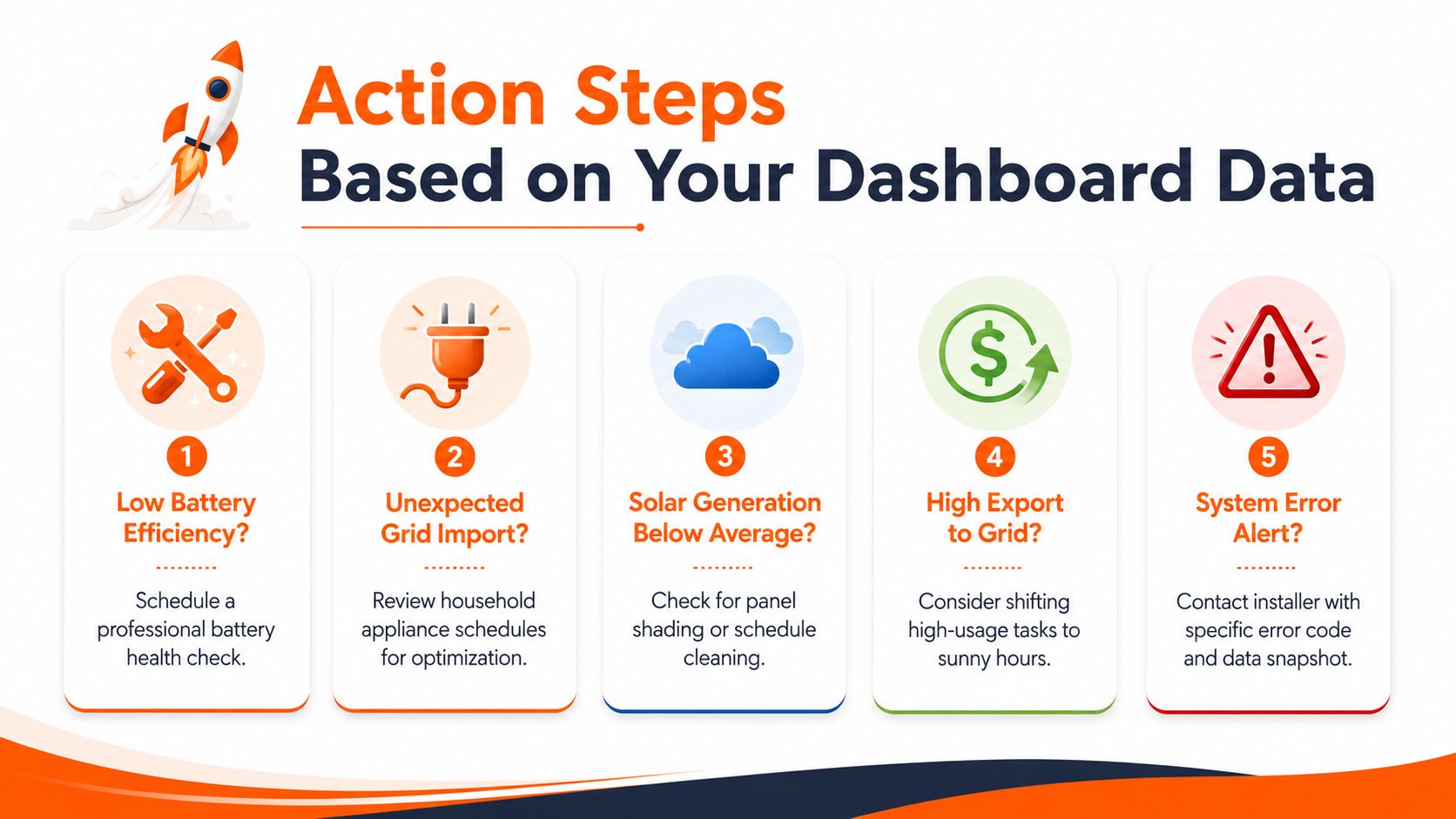 Action Steps
Based on Your Dashboard Data

1
Low Battery Efficiency?
Schedule a professional battery health check.

2
Unexpected Grid Import?
Review household appliance schedules for optimization.

3
Solar Generation Below Average?
Check for panel shading or schedule cleaning.

4
High Export to Grid?
Consider shifting high-usage tasks to sunny hours.

5
System Error Alert?
Contact installer with specific error code and data snapshot.